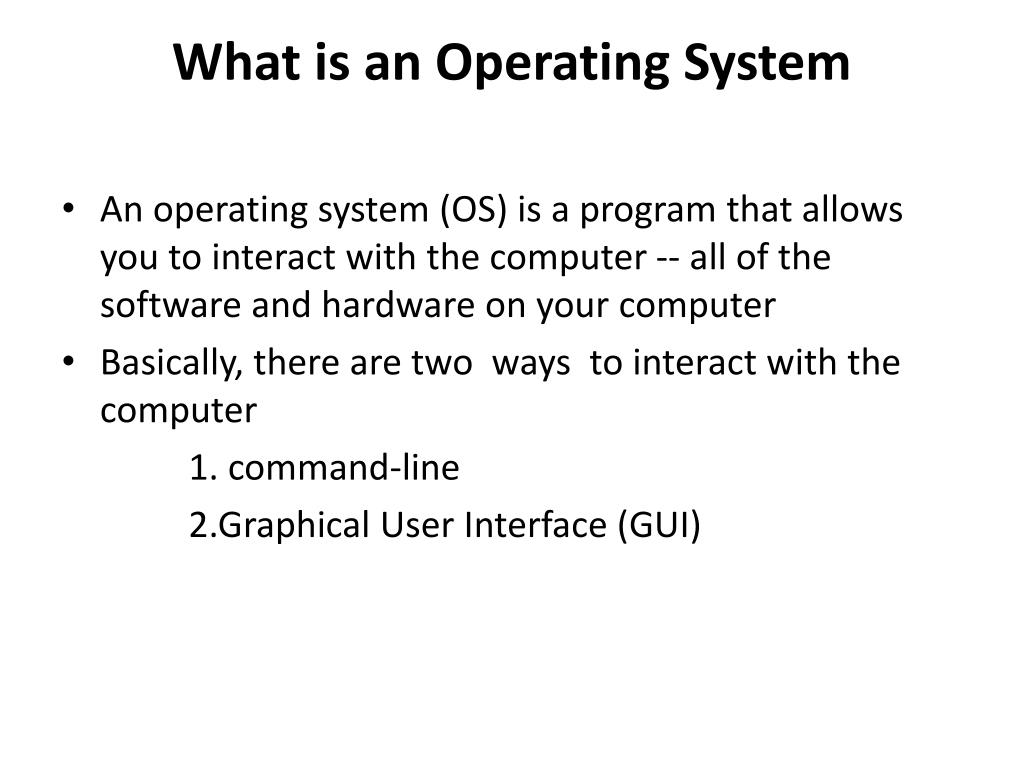 What is an Operating System

• An operating system (OS) is a program that allows you to interact with the computer -- all of the software and hardware on your computer
• Basically, there are two ways to interact with the computer
1. command-line
2.Graphical User Interface (GUI)